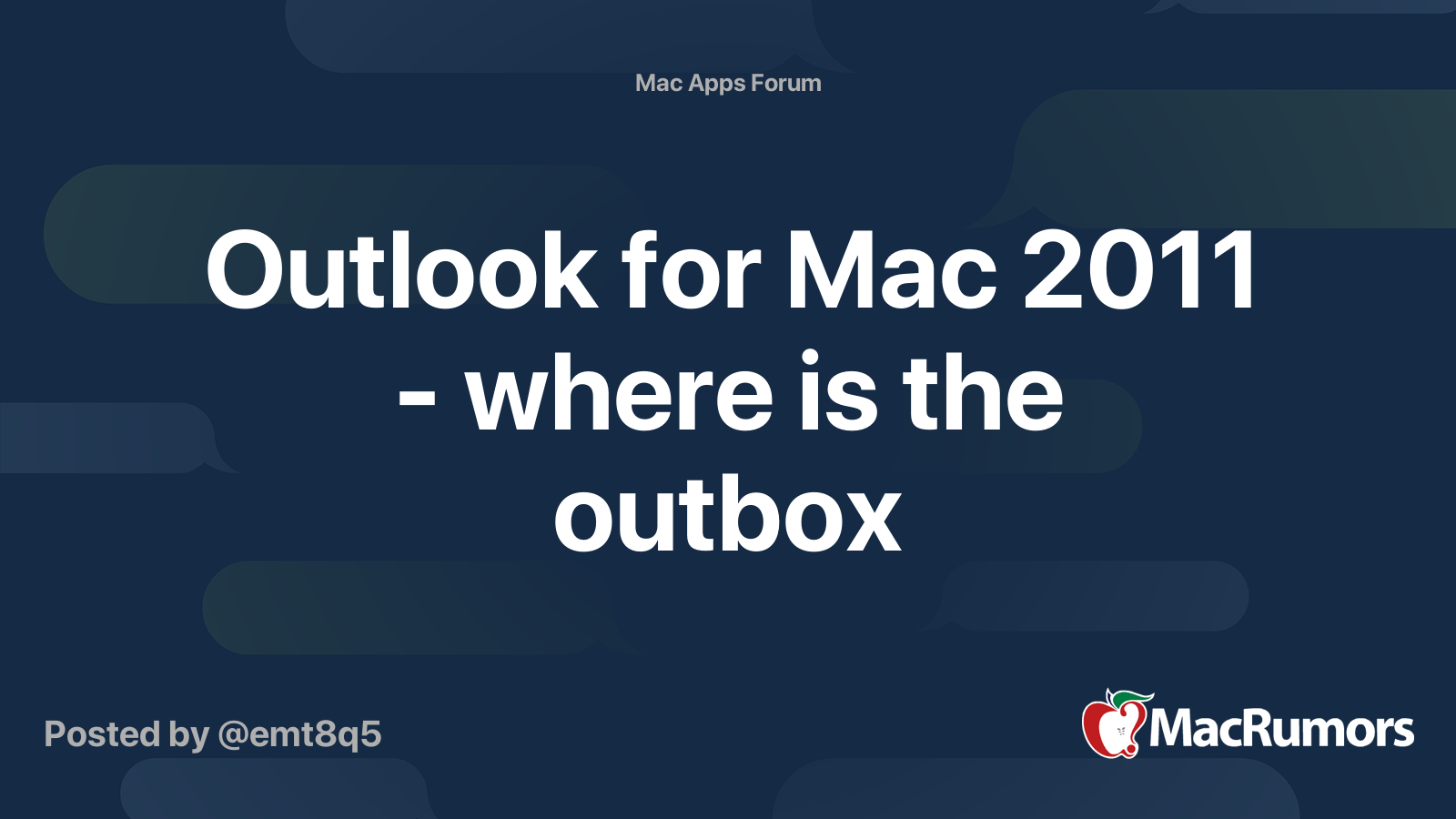 Mac Apps Forum

Outlook for Mac 2011 - where is the outbox

Posted by @emt8q5

MacRumors